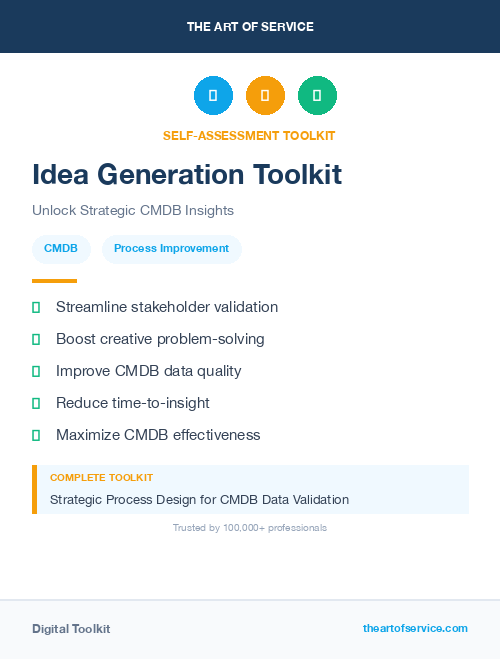 THE ART OF SERVICE

SELF-ASSESSMENT TOOLKIT

Idea Generation Toolkit

Unlock Strategic CMDB Insights

CMDB

Process Improvement

Streamline stakeholder validation

Boost creative problem-solving

Improve CMDB data quality

Reduce time-to-insight

Maximize CMDB effectiveness

COMPLETE TOOLKIT

Strategic Process Design for CMDB Data Validation

Trusted by 100,000+ professionals

Digital Toolkit

theartofservice.com